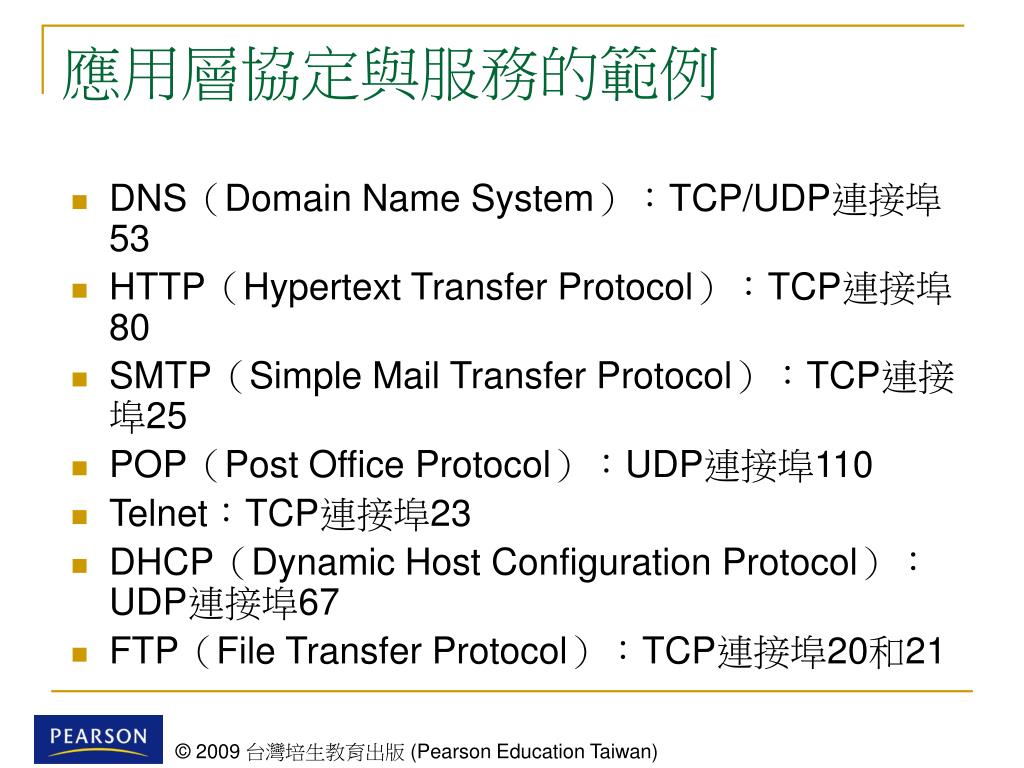 應用層協定與服務的範例

- DNS（Domain Name System）：TCP/UDP連接埠53
- HTTP（Hypertext Transfer Protocol）：TCP連接埠80
- SMTP（Simple Mail Transfer Protocol）：TCP連接埠25
- POP（Post Office Protocol）：UDP連接埠110
- Telnet：TCP連接埠23
- DHCP（Dynamic Host Configuration Protocol）：UDP連接埠67
- FTP（File Transfer Protocol）：TCP連接埠20和21

PEARSON

© 2009 台灣培生教育出版 (Pearson Education Taiwan)